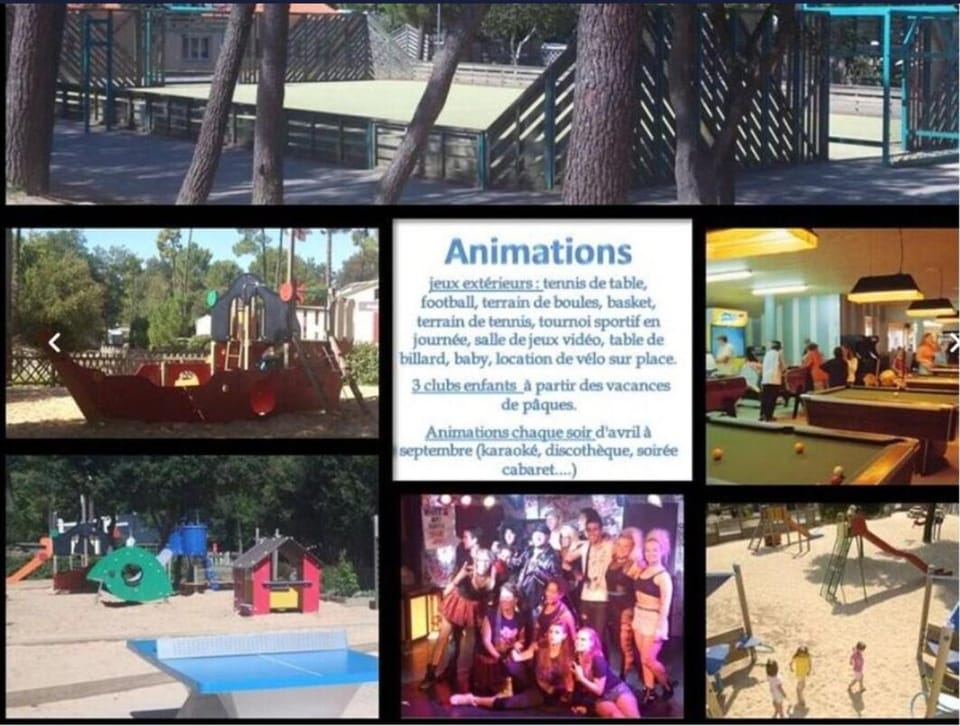 Animations

jeux extérieurs : tennis de table, football, terrain de boules, basket, terrain de tennis, tournoi sportif en journée, salle de jeux vidéo, table de billard, baby, location de vélo sur place.

3 clubs enfants à partir des vacances de pâques.

Animations chaque soir d'avril à septembre (karaoké, discothèque, soirée cabaret....)